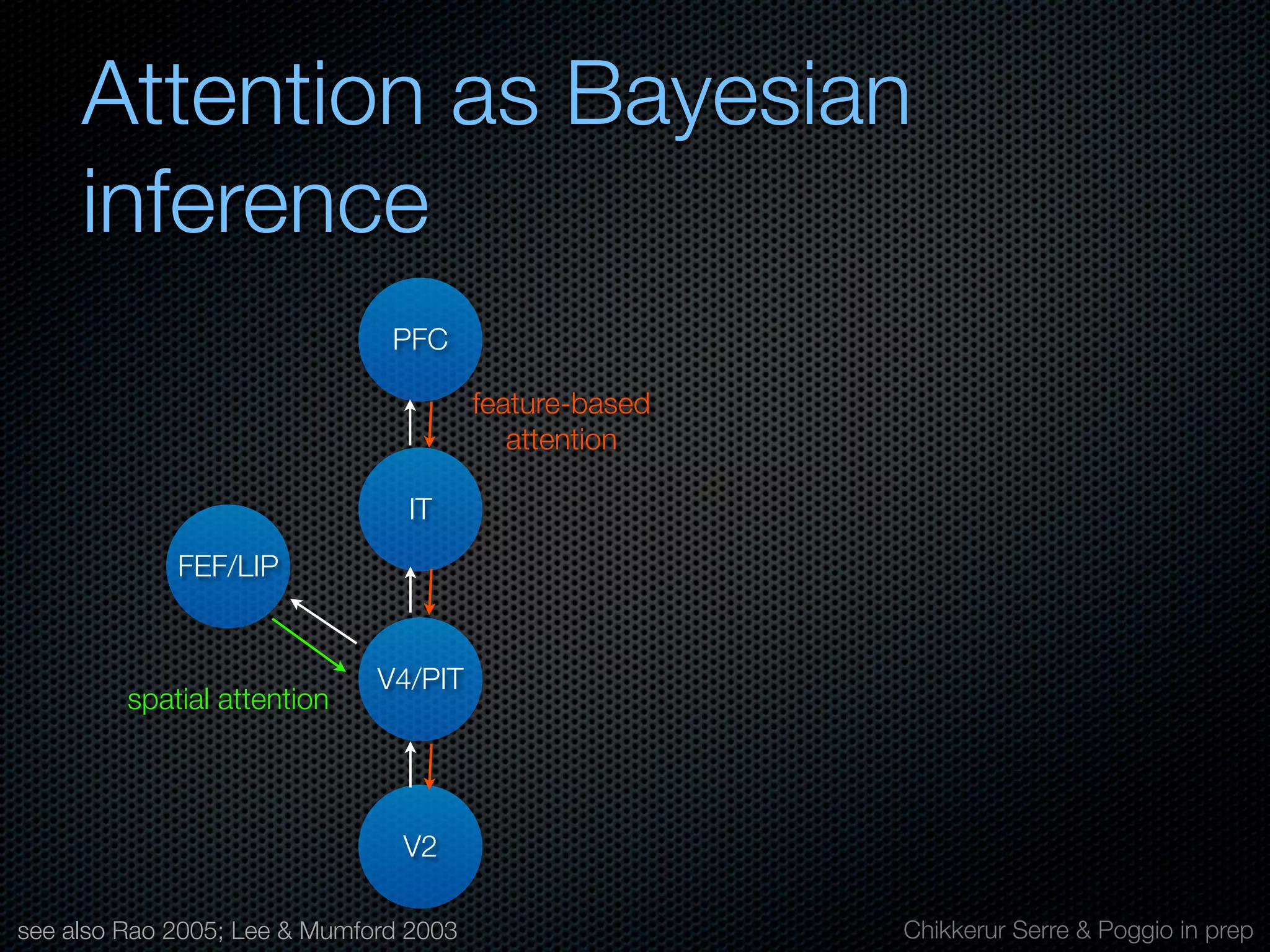 Attention as Bayesian inference

PFC

feature-based attention

IT

FEF/LIP

V4/PIT

spatial attention

V2

see also Rao 2005; Lee & Mumford 2003

Chikkerur Serre & Poggio in prep